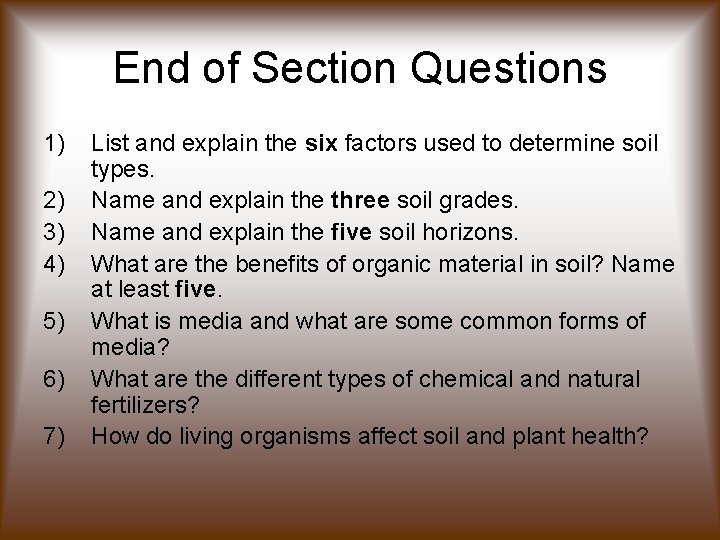 End of Section Questions

1) List and explain the six factors used to determine soil types.
2) Name and explain the three soil grades.
3) Name and explain the five soil horizons.
4) What are the benefits of organic material in soil? Name at least five.
5) What is media and what are some common forms of media?
6) What are the different types of chemical and natural fertilizers?
7) How do living organisms affect soil and plant health?